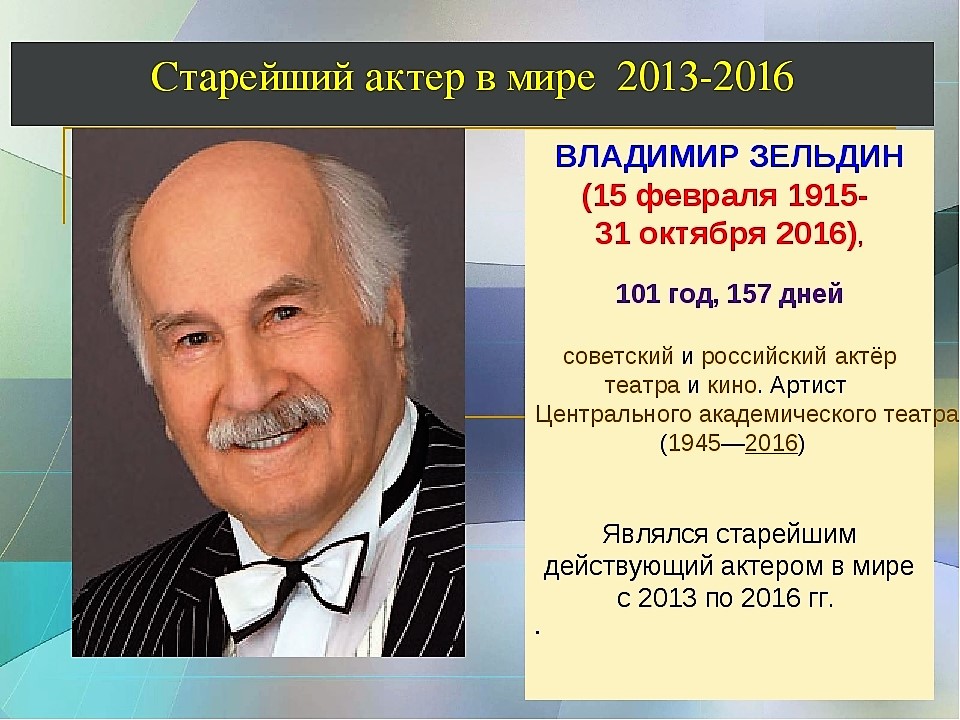 Старейший актер в мире 2013-2016

ВЛАДИМИР ЗЕЛЬДИН
(15 февраля 1915-
31 октября 2016),

101 год, 157 дней

советский и российский актёр театра и кино. Артист Центрального академического театра (1945—2016)

Являлся старейшим действующий актером в мире с 2013 по 2016 гг.

.